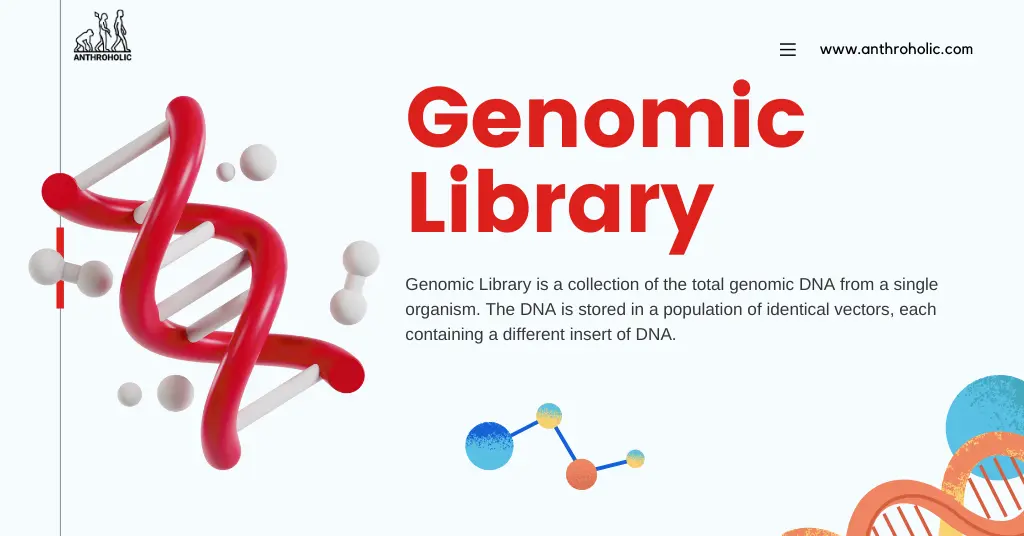 ANTHROHOLIC

www.anthroholic.com

Genomic Library

Genomic Library is a collection of the total genomic DNA from a single organism. The DNA is stored in a population of identical vectors, each containing a different insert of DNA.